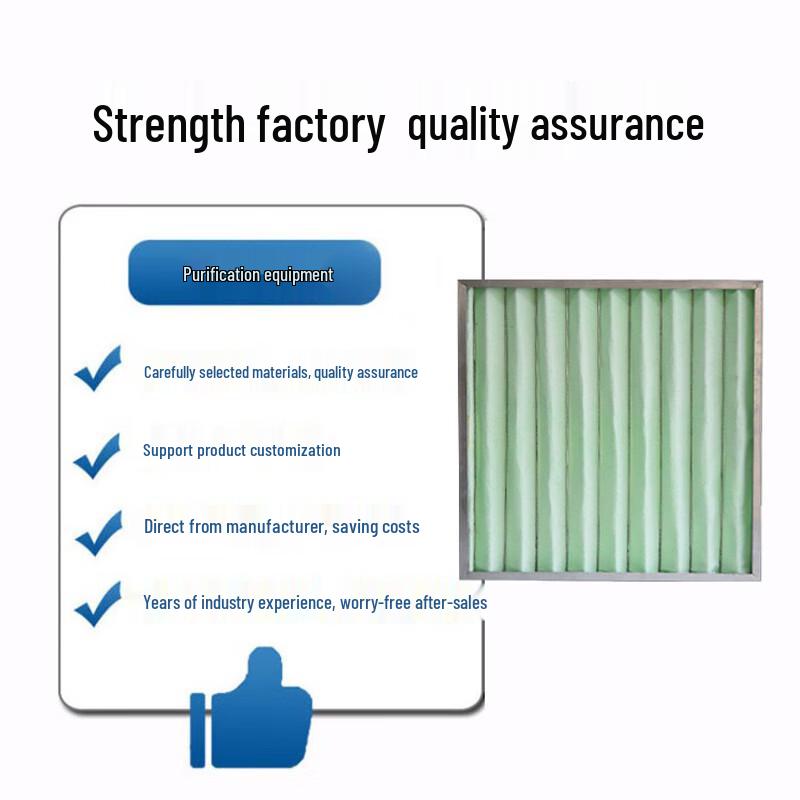 Strength factory quality assurance

Purification equipment

Carefully selected materials, quality assurance

Support product customization

Direct from manufacturer, saving costs

Years of industry experience, worry-free after-sales